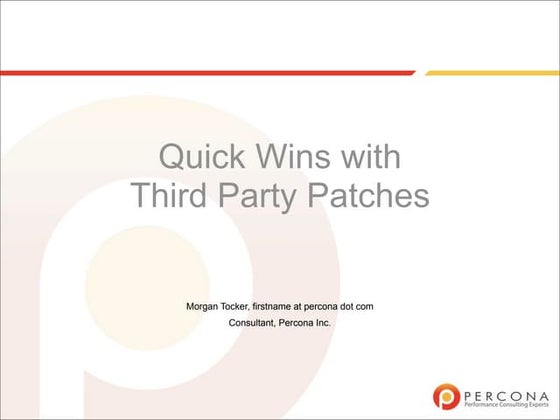 Quick Wins with
Third Party Patches

Morgan Tocker, firstname at percona dot com
Consultant, Percona Inc.

PERCONA
Performance Consulting Experts